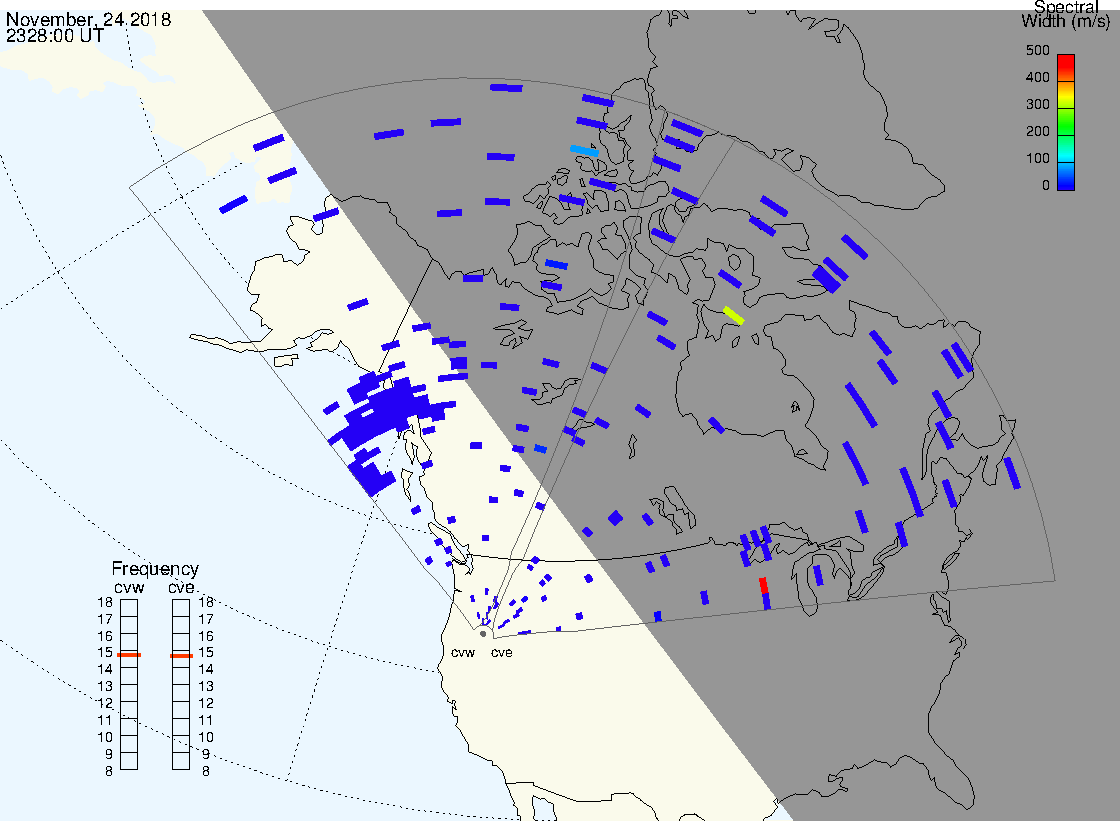 November, 24.2018
2328:00 UT

Spectral
Width (m/s)
500
400
300
200
100
0

Frequency
cvw cve
18 18
17 17
16 16
15 15
14 14
13 13
12 12
11 11
10 10
9 9
8 8

cvw cve